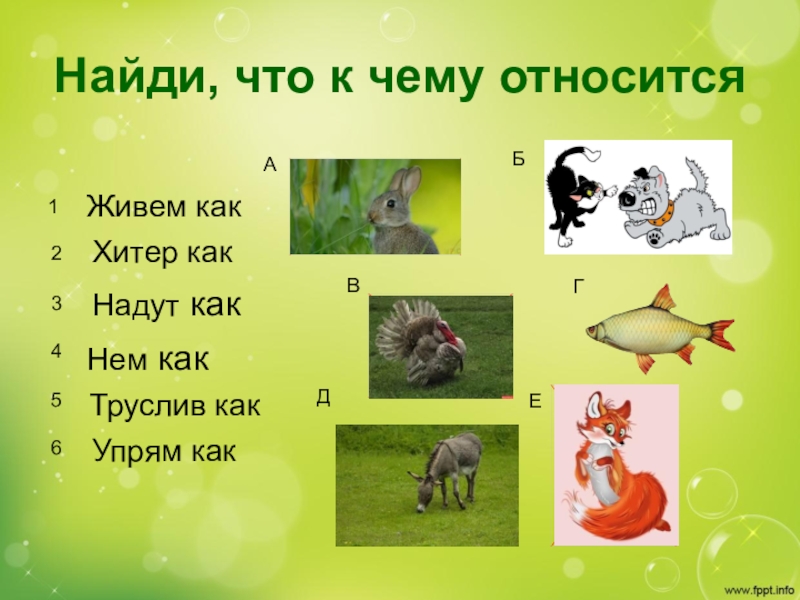 Найди, что к чему относится

1 Живем как
2 Хитер как
3 Надут как
4 Нем как
5 Труслив как
6 Упрям как

А
Б
В
Г
Д
Е

www.fppt.info